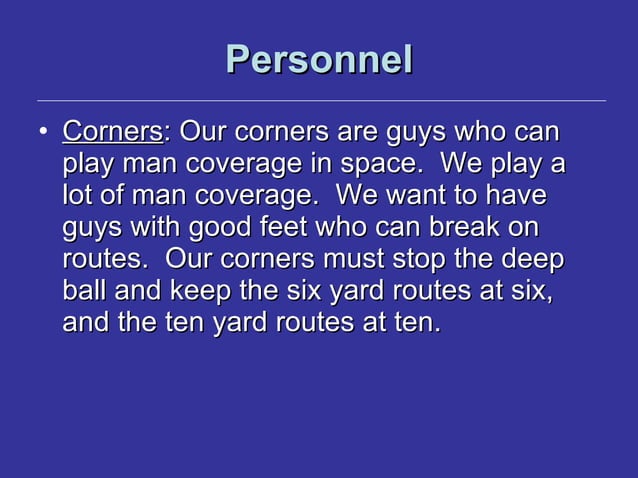 Personnel

• Corners: Our corners are guys who can play man coverage in space. We play a lot of man coverage. We want to have guys with good feet who can break on routes. Our corners must stop the deep ball and keep the six yard routes at six, and the ten yard routes at ten.